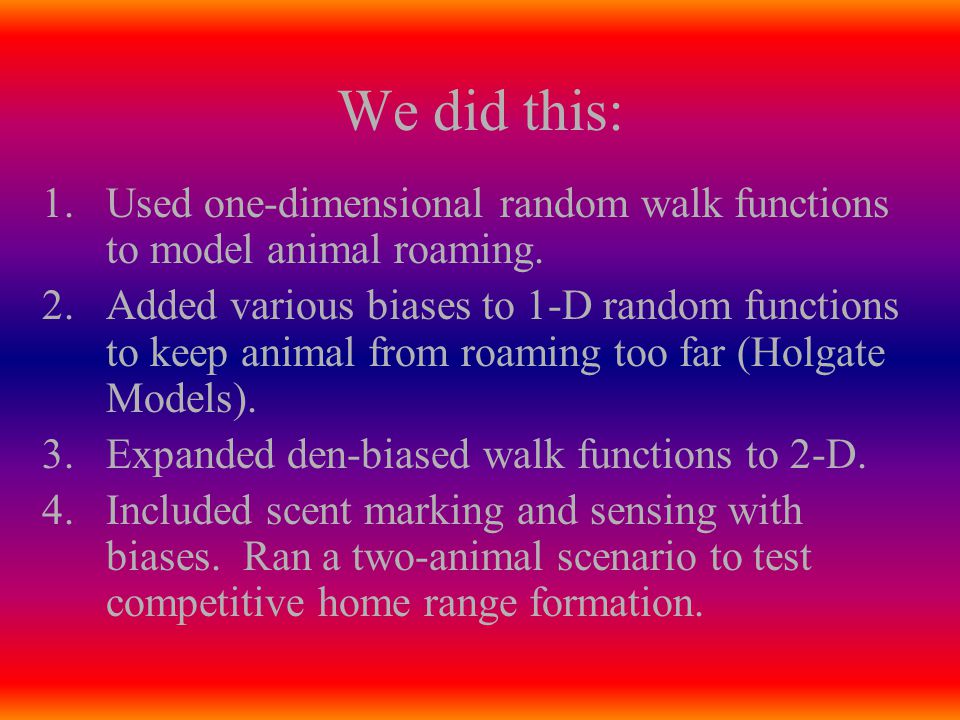 We did this:

1. Used one-dimensional random walk functions to model animal roaming.
2. Added various biases to 1-D random functions to keep animal from roaming too far (Holgate Models).
3. Expanded den-biased walk functions to 2-D.
4. Included scent marking and sensing with biases. Ran a two-animal scenario to test competitive home range formation.